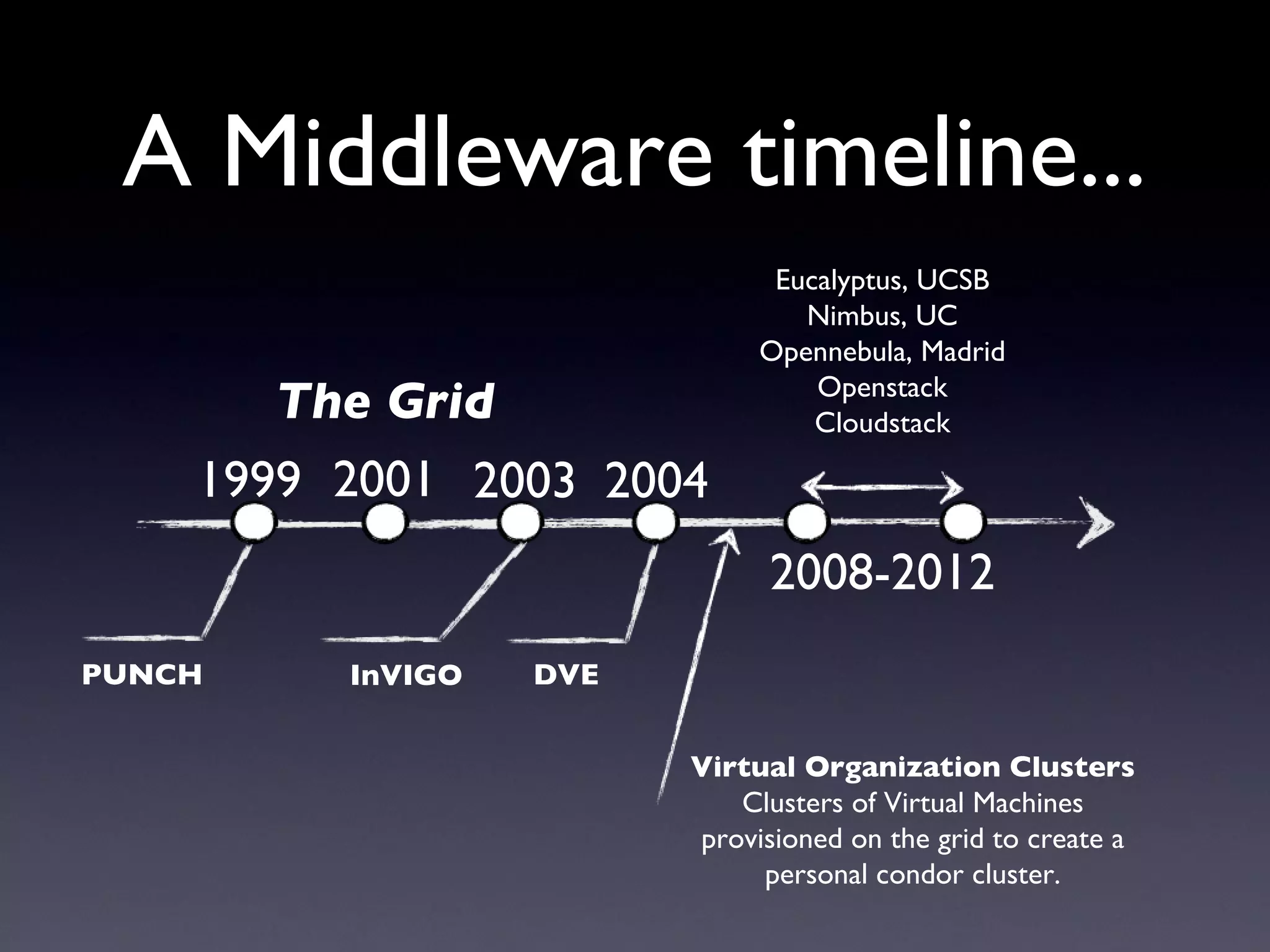 A Middleware timeline...

Eucalyptus, UCSB
Nimbus, UC
Opennebula, Madrid
Openstack
Cloudstack

The Grid

1999 2001 2003 2004

2008-2012

PUNCH

InVIGO

DVE

Virtual Organization Clusters
Clusters of Virtual Machines provisioned on the grid to create a personal condor cluster.